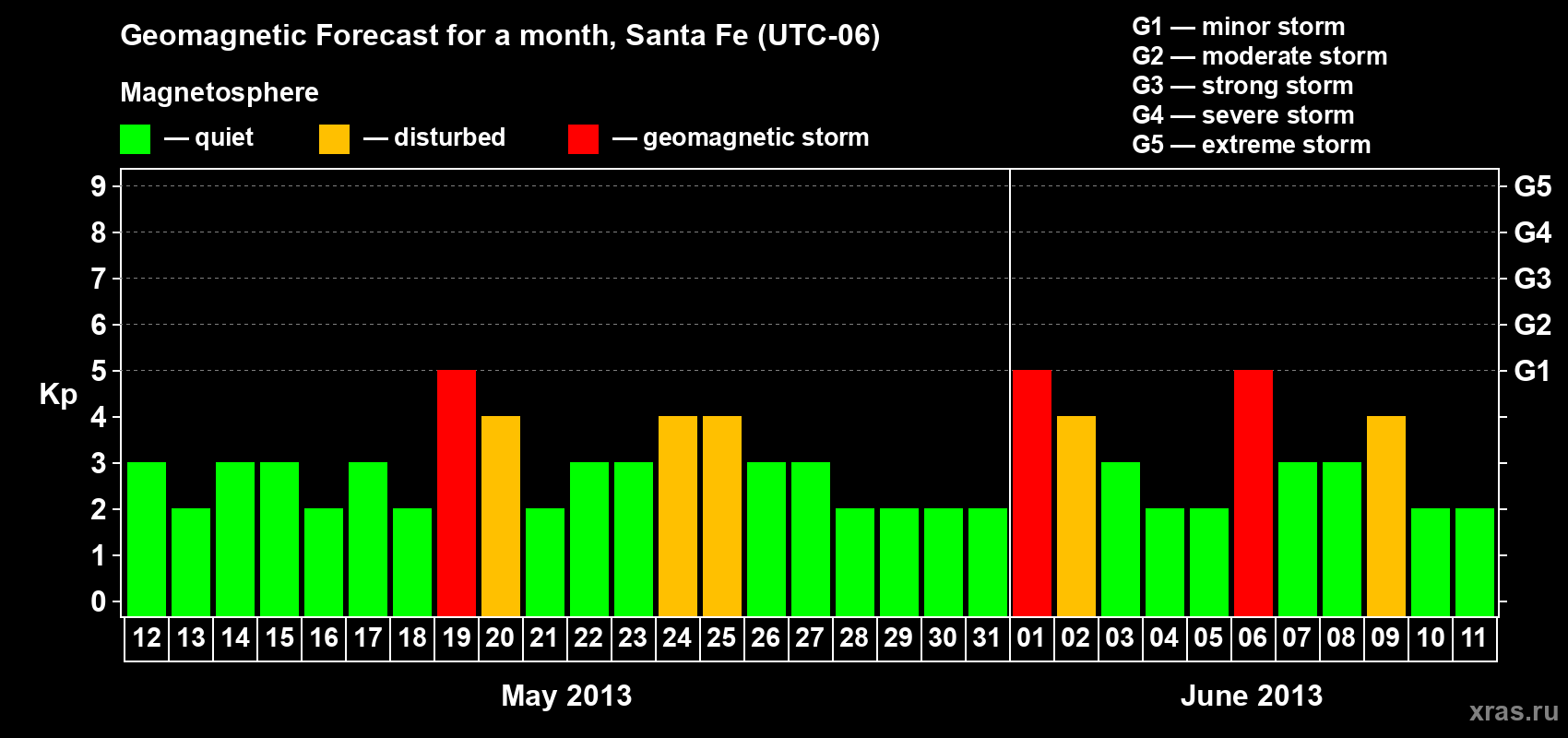 Geomagnetic Forecast for a month, Santa Fe (UTC-06)

Magnetosphere

— quiet — disturbed — geomagnetic storm

G1 — minor storm
G2 — moderate storm
G3 — strong storm
G4 — severe storm
G5 — extreme storm

Kp

9 8 7 6 5 4 3 2 1 0

G5 G4 G3 G2 G1

12 13 14 15 16 17 18 19 20 21 22 23 24 25 26 27 28 29 30 31 01 02 03 04 05 06 07 08 09 10 11

May 2013

June 2013

xras.ru